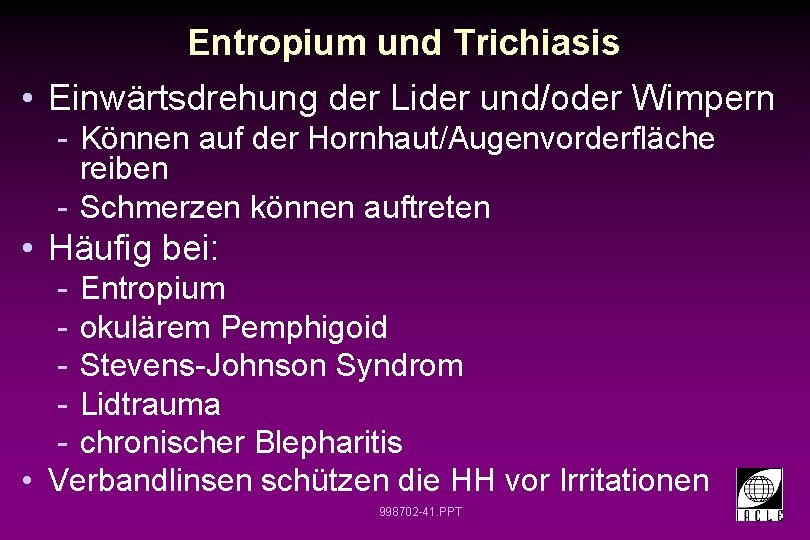 Entropium und Trichiasis

• Einwärtsdrehung der Lider und/oder Wimpern
- Können auf der Hornhaut/Augenvorderfläche reiben
- Schmerzen können auftreten

• Häufig bei:
- Entropium
- okulärem Pemphigoid
- Stevens-Johnson Syndrom
- Lidtrauma
- chronischer Blepharitis

• Verbandlinsen schützen die HH vor Irritationen

998702-41.PPT

IACLE